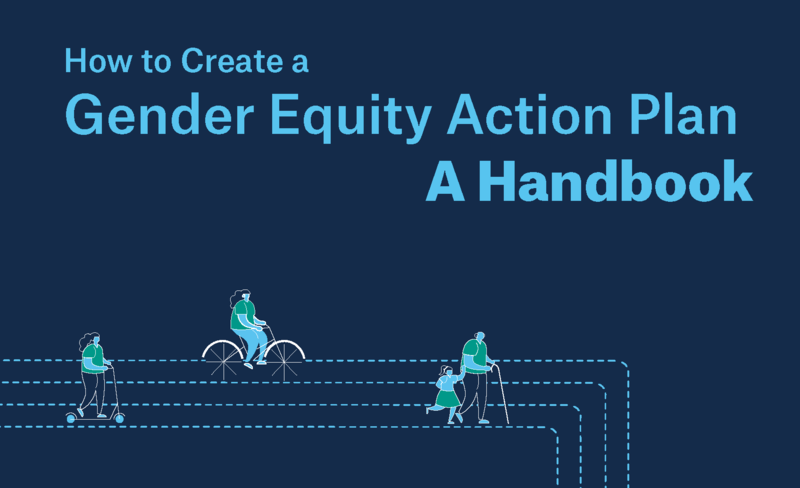 How to Create a
Gender Equity Action Plan
A Handbook